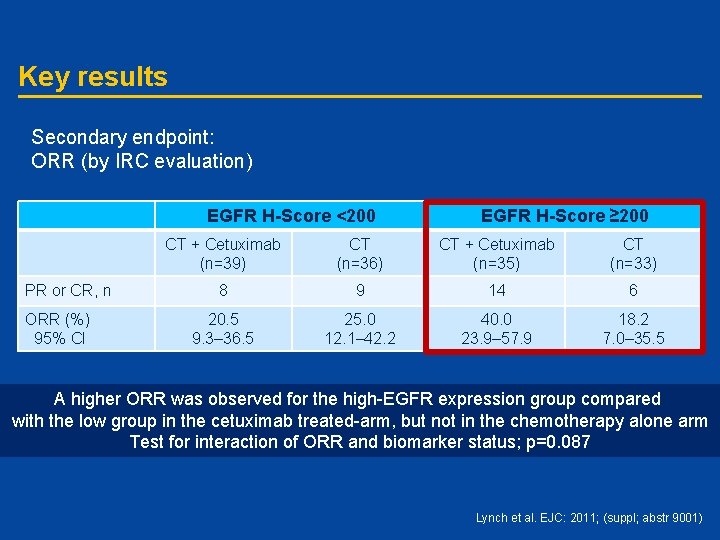 Key results

Secondary endpoint:
ORR (by IRC evaluation)

| | EGFR H-Score <200 | | EGFR H-Score ≥200 | |
|---|---|---|---|---|
| | CT + Cetuximab (n=39) | CT (n=36) | CT + Cetuximab (n=35) | CT (n=33) |
| PR or CR, n | 8 | 9 | 14 | 6 |
| ORR (%) 95% CI | 20.5 9.3–36.5 | 25.0 12.1–42.2 | 40.0 23.9–57.9 | 18.2 7.0–35.5 |

A higher ORR was observed for the high-EGFR expression group compared with the low group in the cetuximab treated-arm, but not in the chemotherapy alone arm
Test for interaction of ORR and biomarker status; p=0.087

Lynch et al. EJC: 2011; (suppl; abstr 9001)